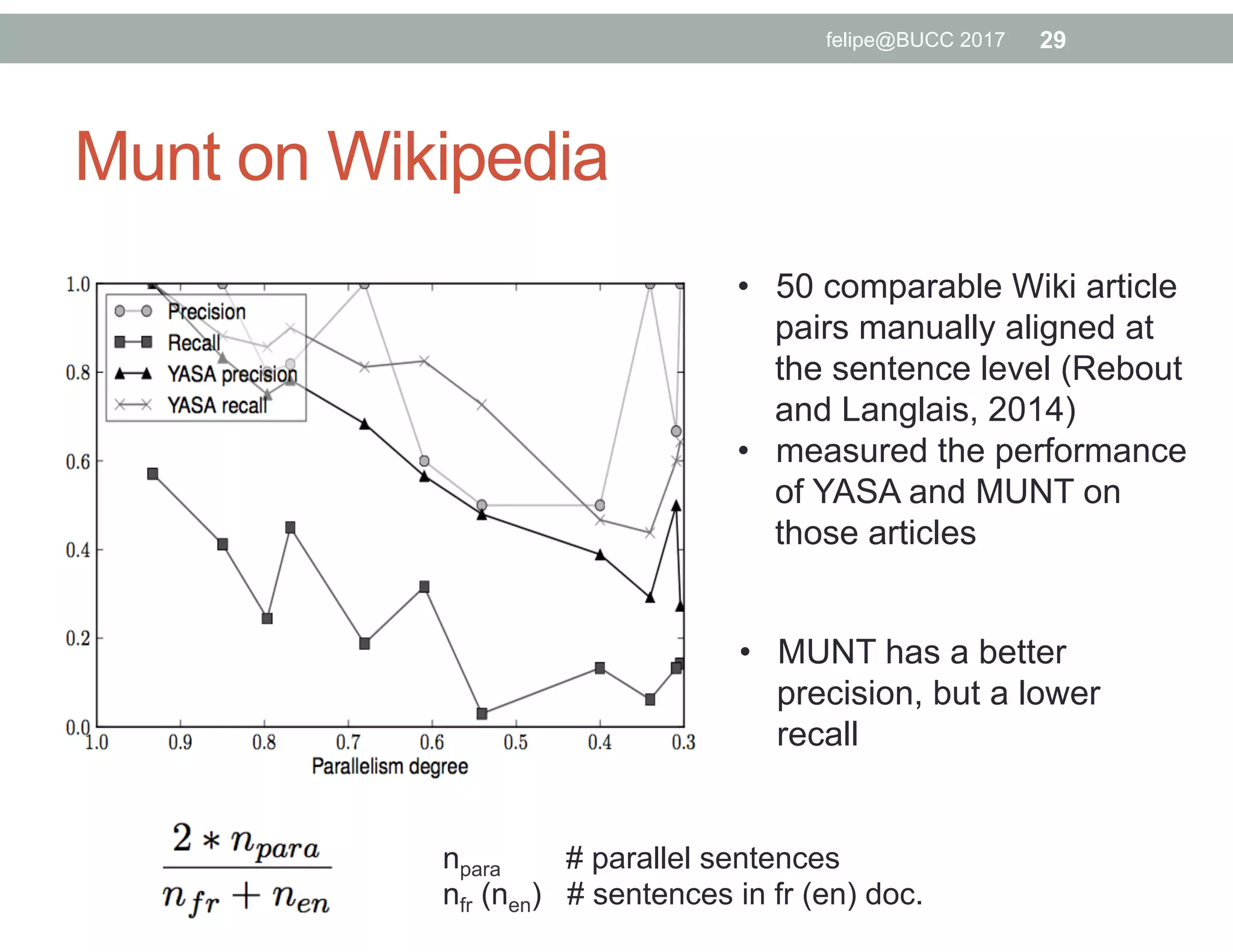 felipe@BUCC 2017 29

Munt on Wikipedia

1.0
0.8
0.6
0.4
0.2
0.0

Precision
Recall
YASA precision
YASA recall

1.0 0.9 0.8 0.7 0.6 0.5 0.4 0.3
Parallelism degree

• 50 comparable Wiki article pairs manually aligned at the sentence level (Rebout and Langlais, 2014)
• measured the performance of YASA and MUNT on those articles

• MUNT has a better precision, but a lower recall

$\frac{2 * n_{para}}{n_{fr} + n_{en}}$

$n_{para}$ # parallel sentences
$n_{fr}$ ($n_{en}$) # sentences in fr (en) doc.